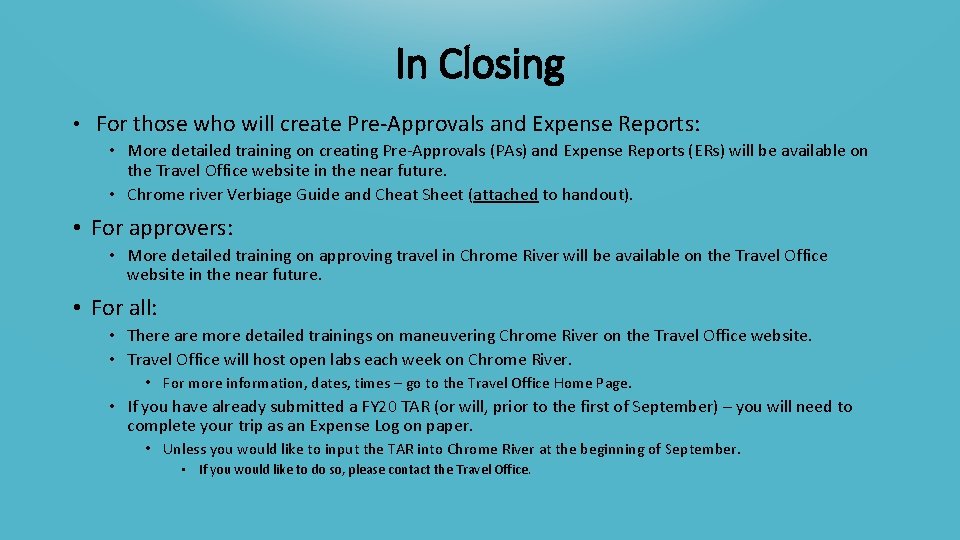 In Closing

• For those who will create Pre-Approvals and Expense Reports:

• More detailed training on creating Pre-Approvals (PAs) and Expense Reports (ERs) will be available on the Travel Office website in the near future.
• Chrome river Verbiage Guide and Cheat Sheet (attached to handout).

• For approvers:

• More detailed training on approving travel in Chrome River will be available on the Travel Office website in the near future.

• For all:

• There are more detailed trainings on maneuvering Chrome River on the Travel Office website.
• Travel Office will host open labs each week on Chrome River.
• For more information, dates, times – go to the Travel Office Home Page.
• If you have already submitted a FY20 TAR (or will, prior to the first of September) – you will need to complete your trip as an Expense Log on paper.
• Unless you would like to input the TAR into Chrome River at the beginning of September.
• If you would like to do so, please contact the Travel Office.